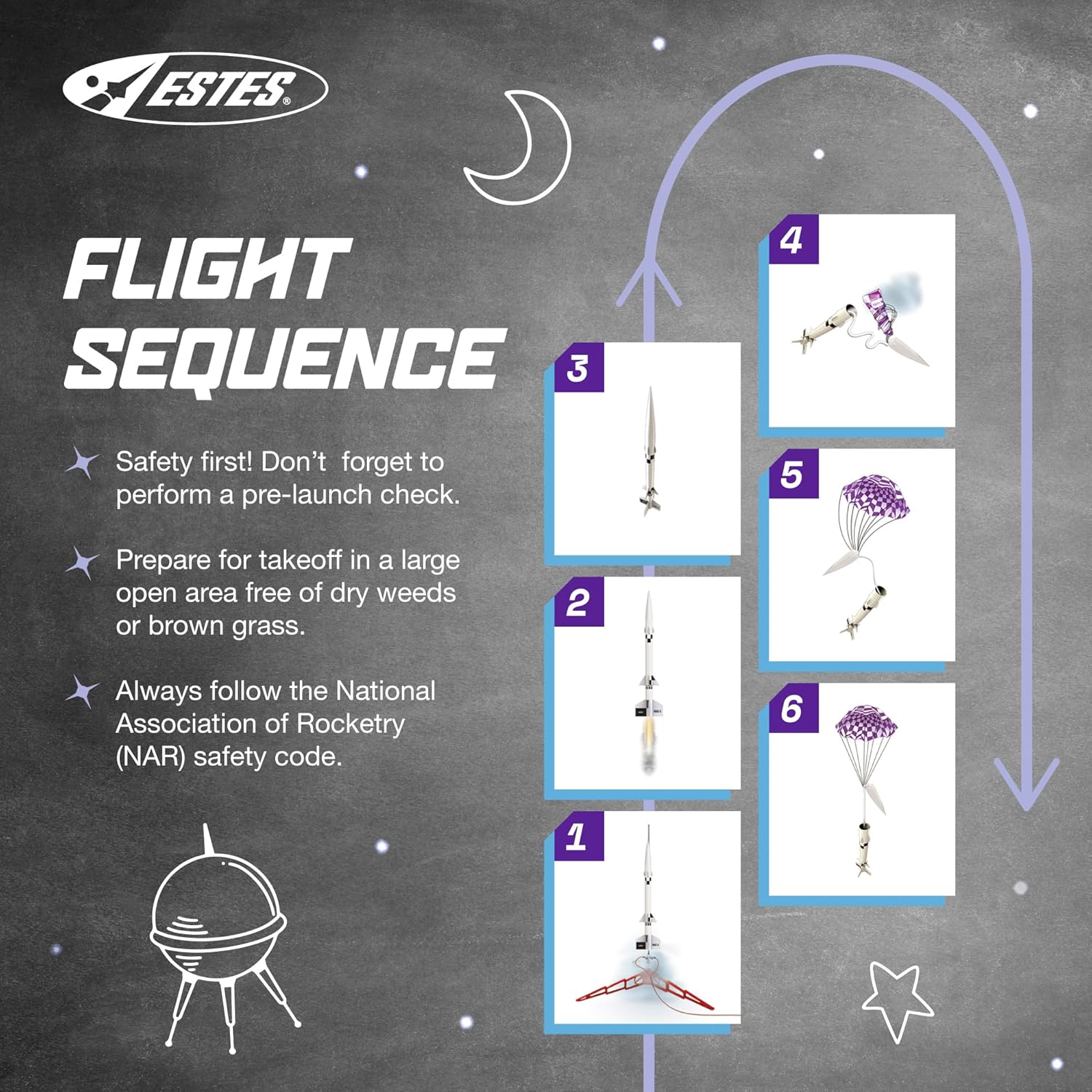 ESTES®

FLIGHT SEQUENCE

Safety first! Don't  forget to perform a pre-launch check.

Prepare for takeoff in a large open area free of dry weeds or brown grass.

Always follow the National Association of Rocketry (NAR) safety code.

3

2

1

4

5

6